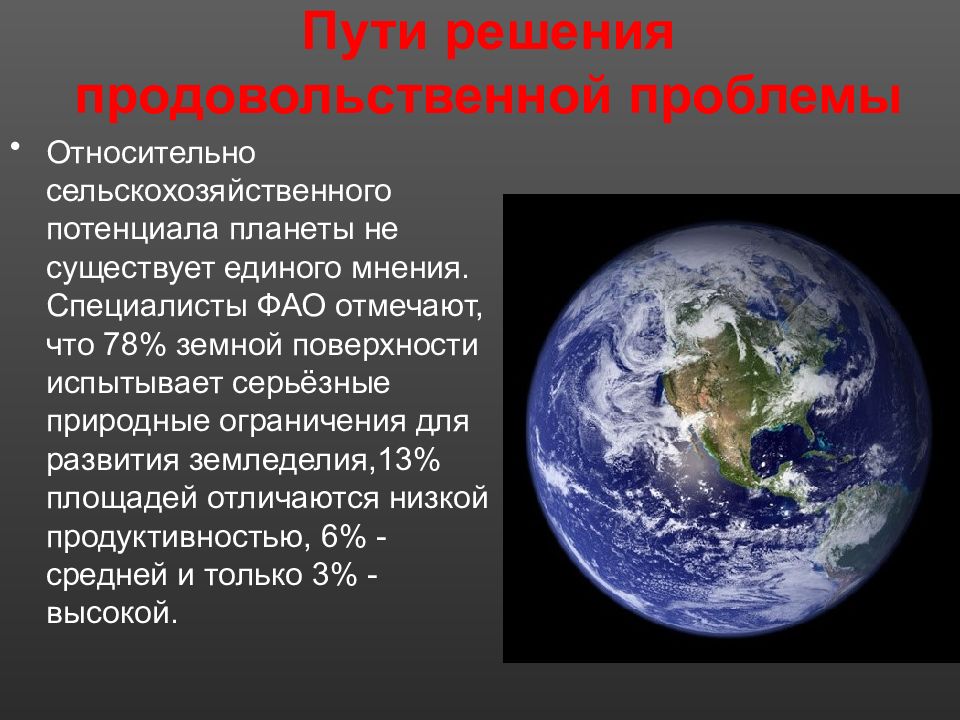 Пути решения продовольственной проблемы

• Относительно сельскохозяйственного потенциала планеты не существует единого мнения. Специалисты ФАО отмечают, что 78% земной поверхности испытывает серьёзные природные ограничения для развития земледелия,13% площадей отличаются низкой продуктивностью, 6% - средней и только 3% - высокой.